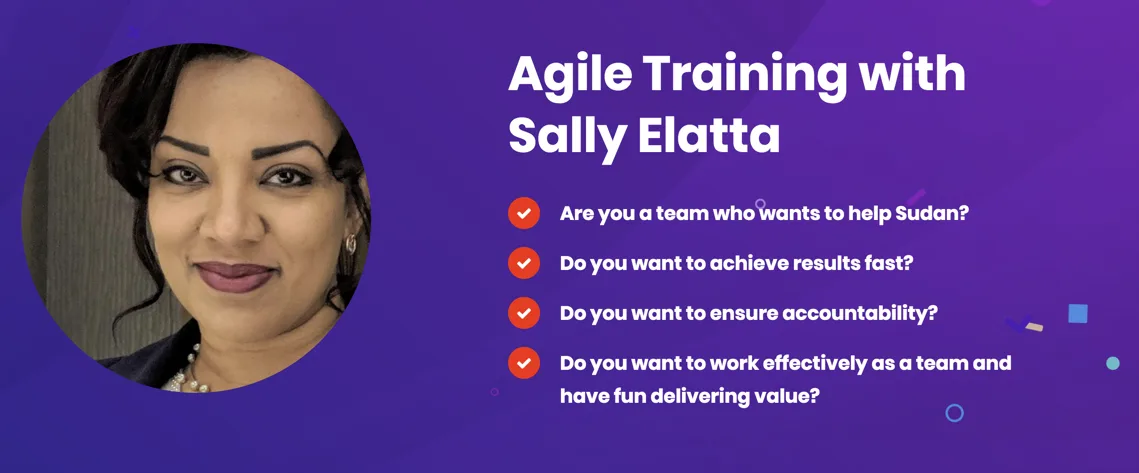 Agile Training with Sally Elatta

Are you a team who wants to help Sudan?

Do you want to achieve results fast?

Do you want to ensure accountability?

Do you want to work effectively as a team and have fun delivering value?